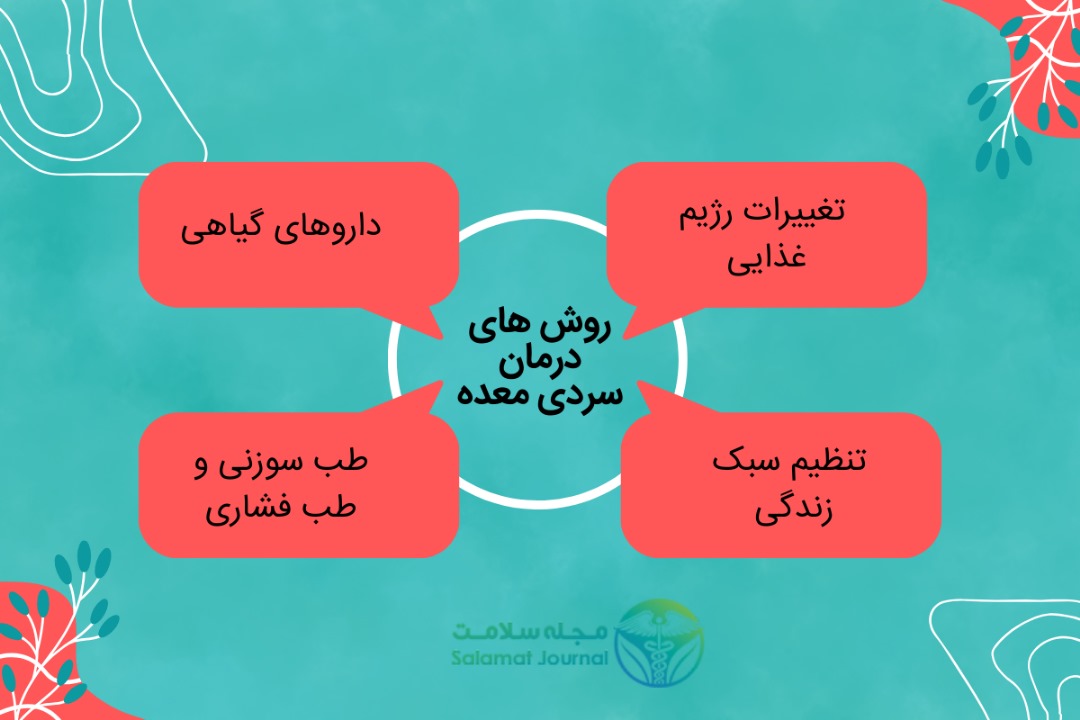 روش های درمان سردی معده

تغییرات رژیم غذایی

داروهای گیاهی

تنظیم سبک زندگی

طب سوزنی و طب فشاری

مجله سلامت
Salamat Journal